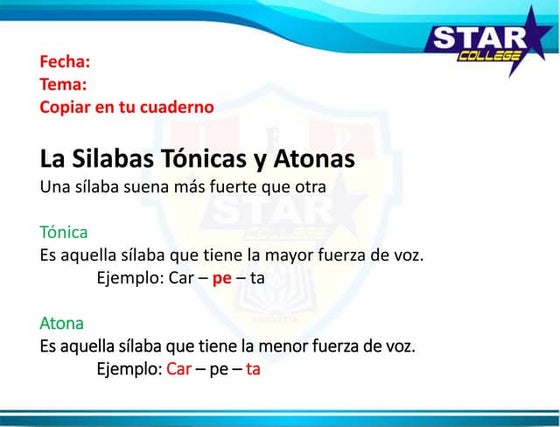 STAR
COLLEGE

Fecha:
Tema:
Copiar en tu cuaderno

La Silabas Tónicas y Atonas
Una sílaba suena más fuerte que otra

Tónica
Es aquella sílaba que tiene la mayor fuerza de voz.
Ejemplo: Car – pe – ta

Atona
Es aquella sílaba que tiene la menor fuerza de voz.
Ejemplo: Car – pe – ta